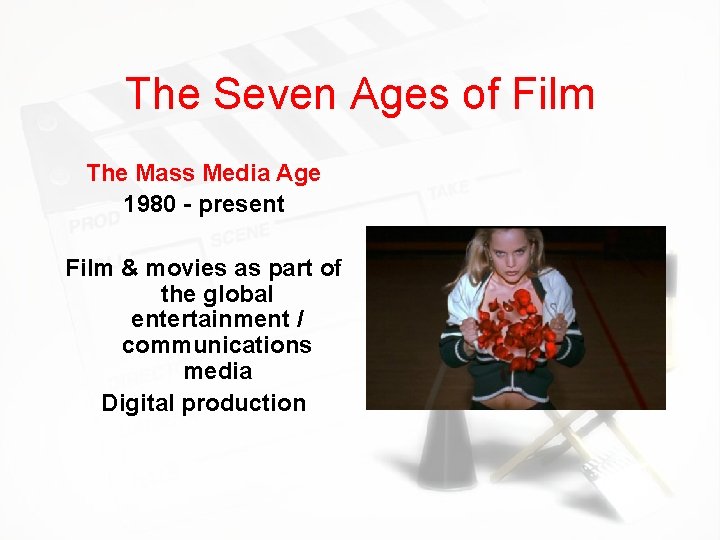 The Seven Ages of Film

The Mass Media Age
1980 - present

Film & movies as part of the global entertainment / communications media
Digital production

PROD
SCENE
TAKE